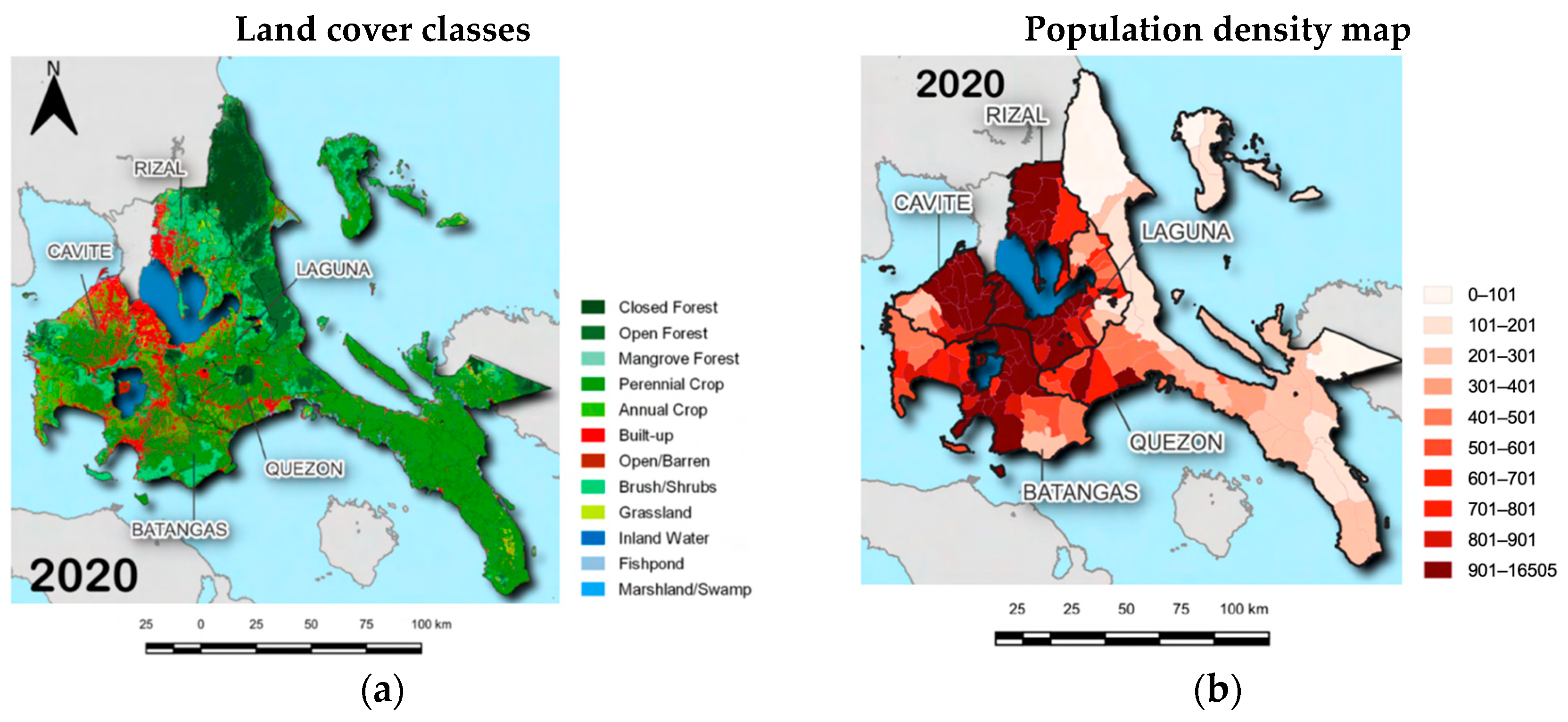 Land cover classes

N

RIZAL

CAVITE

LAGUNA

QUEZON

BATANGAS

2020

Closed Forest
Open Forest
Mangrove Forest
Perennial Crop
Annual Crop
Built-up
Open/Barren
Brush/Shrubs
Grassland
Inland Water
Fishpond
Marshland/Swamp

25 0 25 50 75 100 km

(a)

Population density map

2020

RIZAL

CAVITE

LAGUNA

QUEZON

BATANGAS

0–101
101–201
201–301
301–401
401–501
501–601
601–701
701–801
801–901
901–16505

25 25 50 75 100 km

(b)